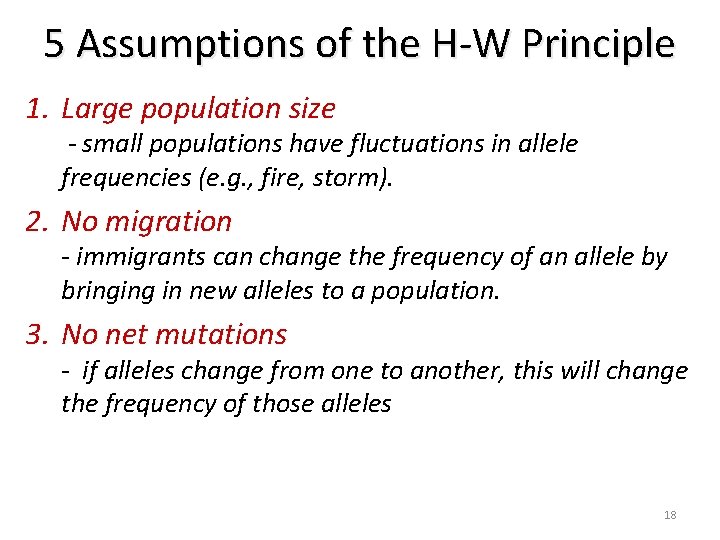 5 Assumptions of the H-W Principle

1. Large population size
- small populations have fluctuations in allele frequencies (e.g., fire, storm).

2. No migration
- immigrants can change the frequency of an allele by bringing in new alleles to a population.

3. No net mutations
- if alleles change from one to another, this will change the frequency of those alleles

18